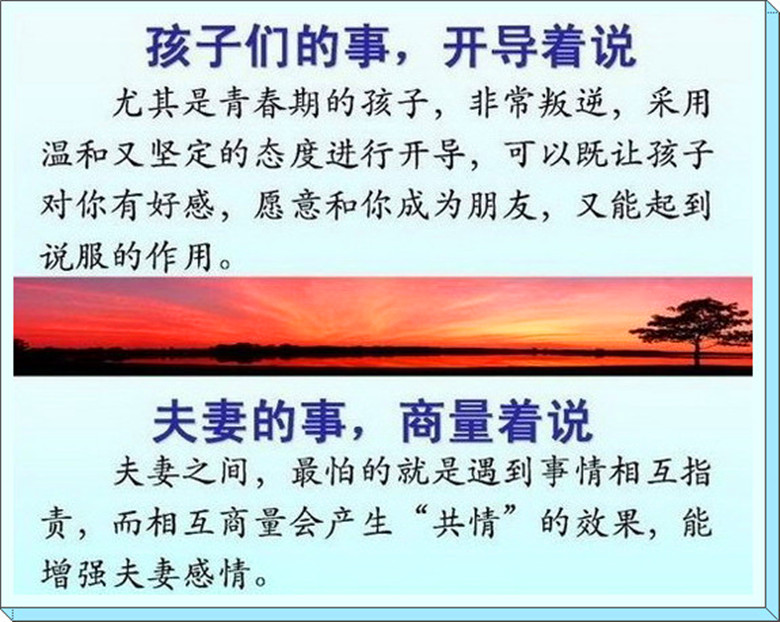 孩子们的事，开导着说

尤其是青春期的孩子，非常叛逆，采用温和又坚定的态度进行开导，可以既让孩子对你有好感，愿意和你成为朋友，又能起到说服的作用。

夫妻的事，商量着说

夫妻之间，最怕的就是遇到事情相互指责，而相互商量会产生“共情”的效果，能增强夫妻感情。